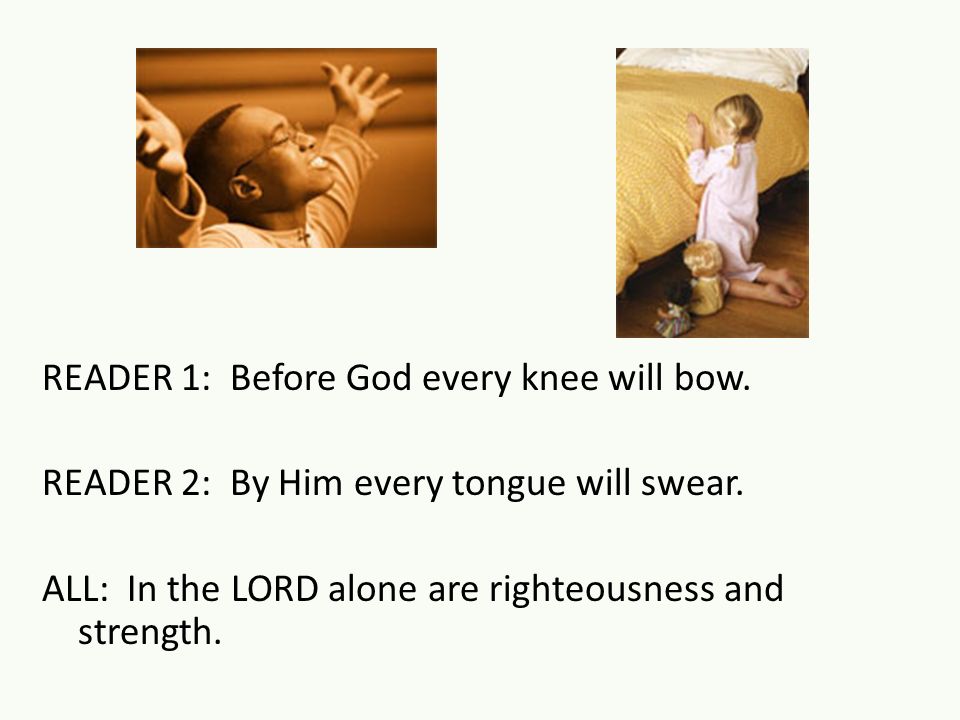 READER 1: Before God every knee will bow.

READER 2: By Him every tongue will swear.

ALL: In the LORD alone are righteousness and strength.